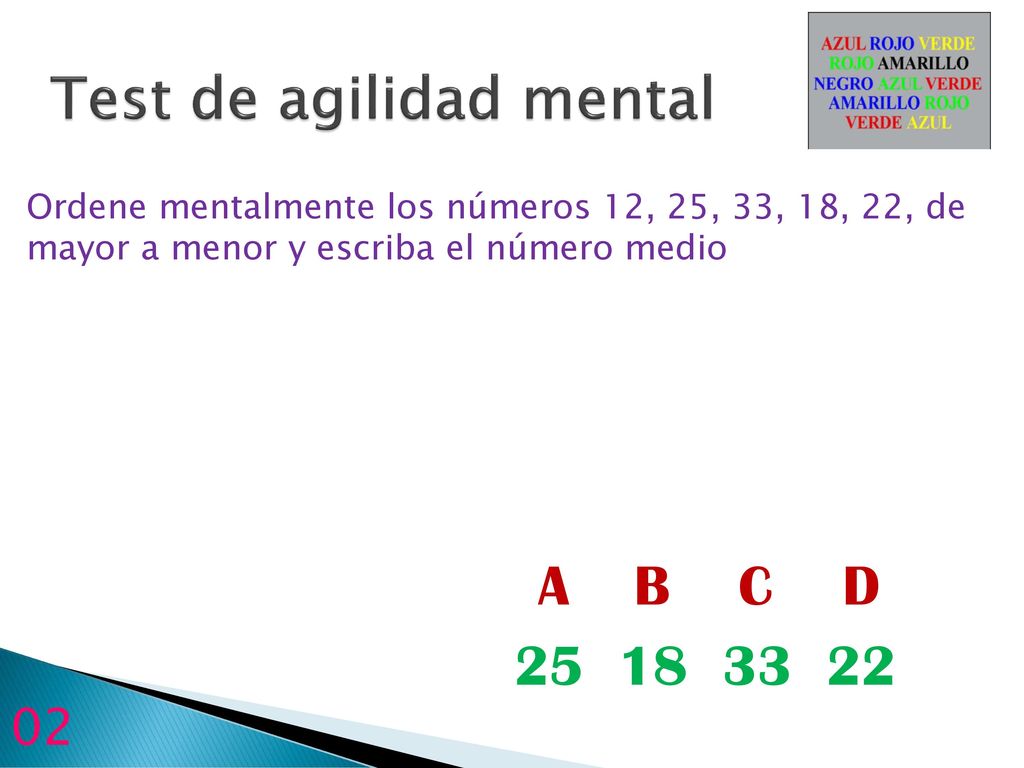 Test de agilidad mental

AZUL ROJO VERDE
ROJO AMARILLO
NEGRO AZUL VERDE
AMARILLO ROJO
VERDE AZUL

Ordene mentalmente los números 12, 25, 33, 18, 22, de mayor a menor y escriba el número medio

| A | B | C | D |
|---|---|---|---|
| 25 | 18 | 33 | 22 |

02